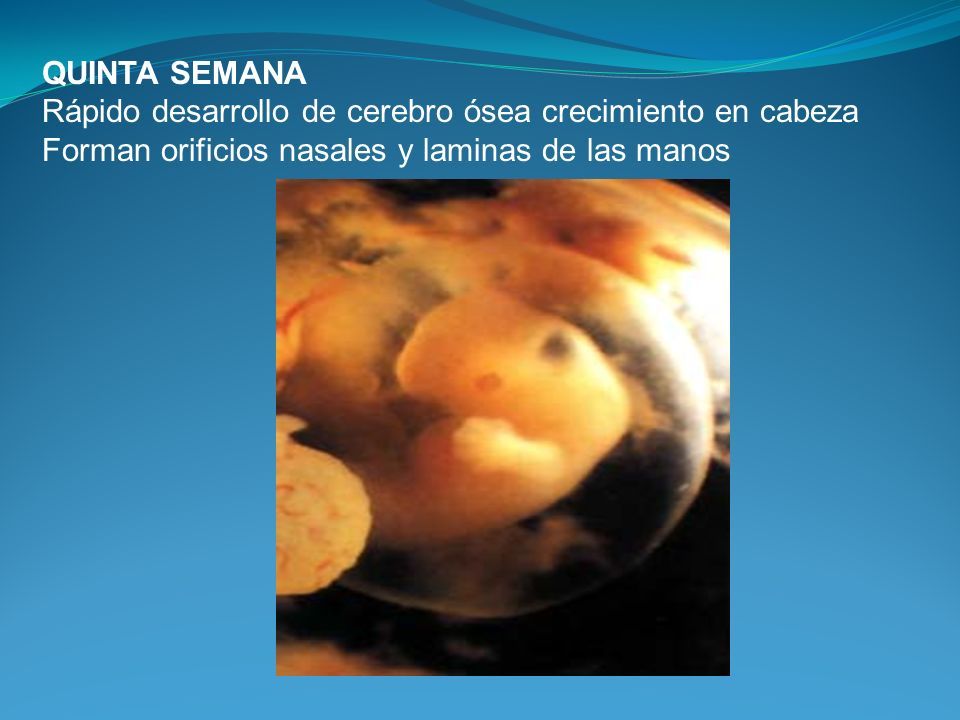 QUINTA SEMANA
Rápido desarrollo de cerebro ósea crecimiento en cabeza
Forman orificios nasales y laminas de las manos